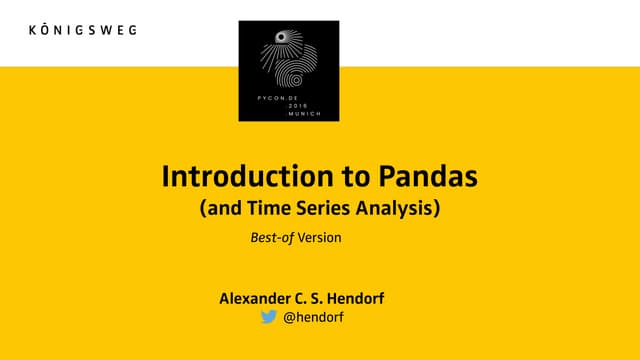 KÖNIGSWEG

PYCON.DE
2016
MUNICH

Introduction to Pandas
(and Time Series Analysis)

Best-of Version

Alexander C. S. Hendorf
@hendorf